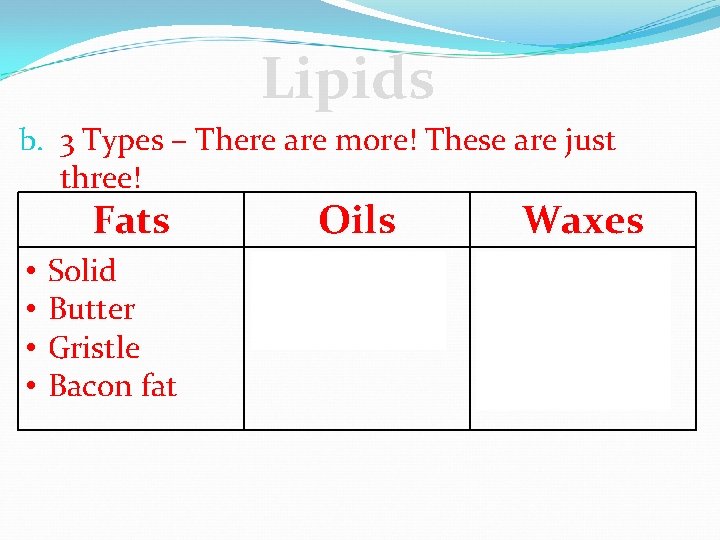 Lipids

b. 3 Types – There are more! These are just three!

| Fats | Oils | Waxes |
|---|---|---|
| • Solid<br>• Butter<br>• Gristle<br>• Bacon fat | | |